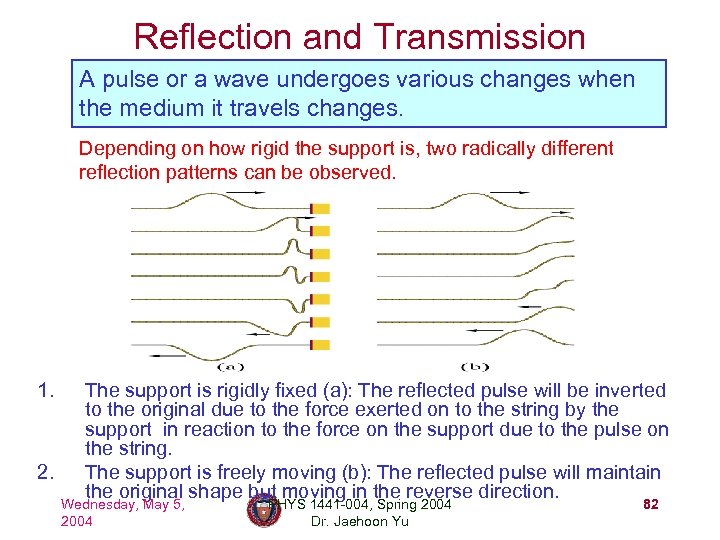 Reflection and Transmission

A pulse or a wave undergoes various changes when the medium it travels changes.

Depending on how rigid the support is, two radically different reflection patterns can be observed.

(a)

(b)

1. The support is rigidly fixed (a): The reflected pulse will be inverted to the original due to the force exerted on to the string by the support in reaction to the force on the support due to the pulse on the string.

2. The support is freely moving (b): The reflected pulse will maintain the original shape but moving in the reverse direction.

Wednesday, May 5, 2004

PHYS 1441-004, Spring 2004
Dr. Jaehoon Yu

82